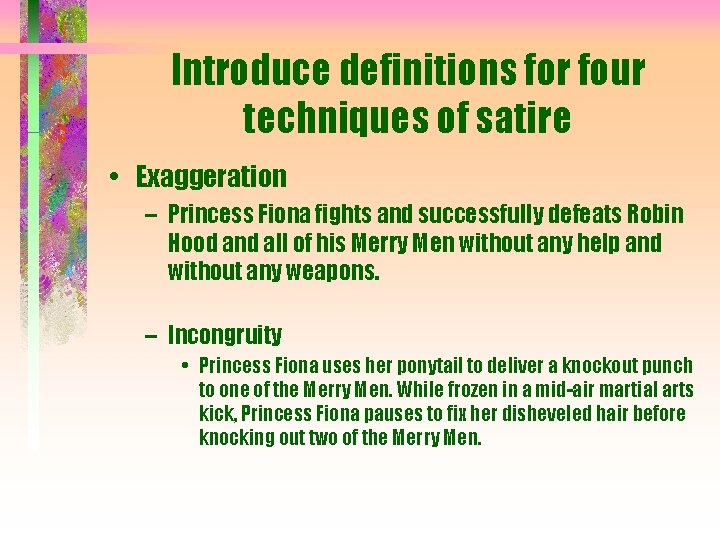 Introduce definitions for four techniques of satire

• Exaggeration
– Princess Fiona fights and successfully defeats Robin Hood and all of his Merry Men without any help and without any weapons.

– Incongruity
• Princess Fiona uses her ponytail to deliver a knockout punch to one of the Merry Men. While frozen in a mid-air martial arts kick, Princess Fiona pauses to fix her disheveled hair before knocking out two of the Merry Men.